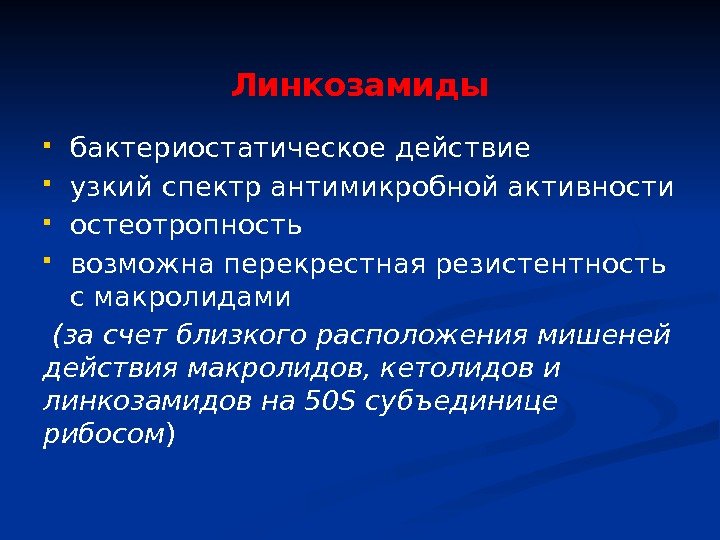 Линкозамиды

- бактериостатическое действие
- узкий спектр антимикробной активности
- остеотропность
- возможна перекрестная резистентность с макролидами

(за счет близкого расположения мишеней действия макролидов, кетолидов и линкозамидов на 50S субъединице рибосом)